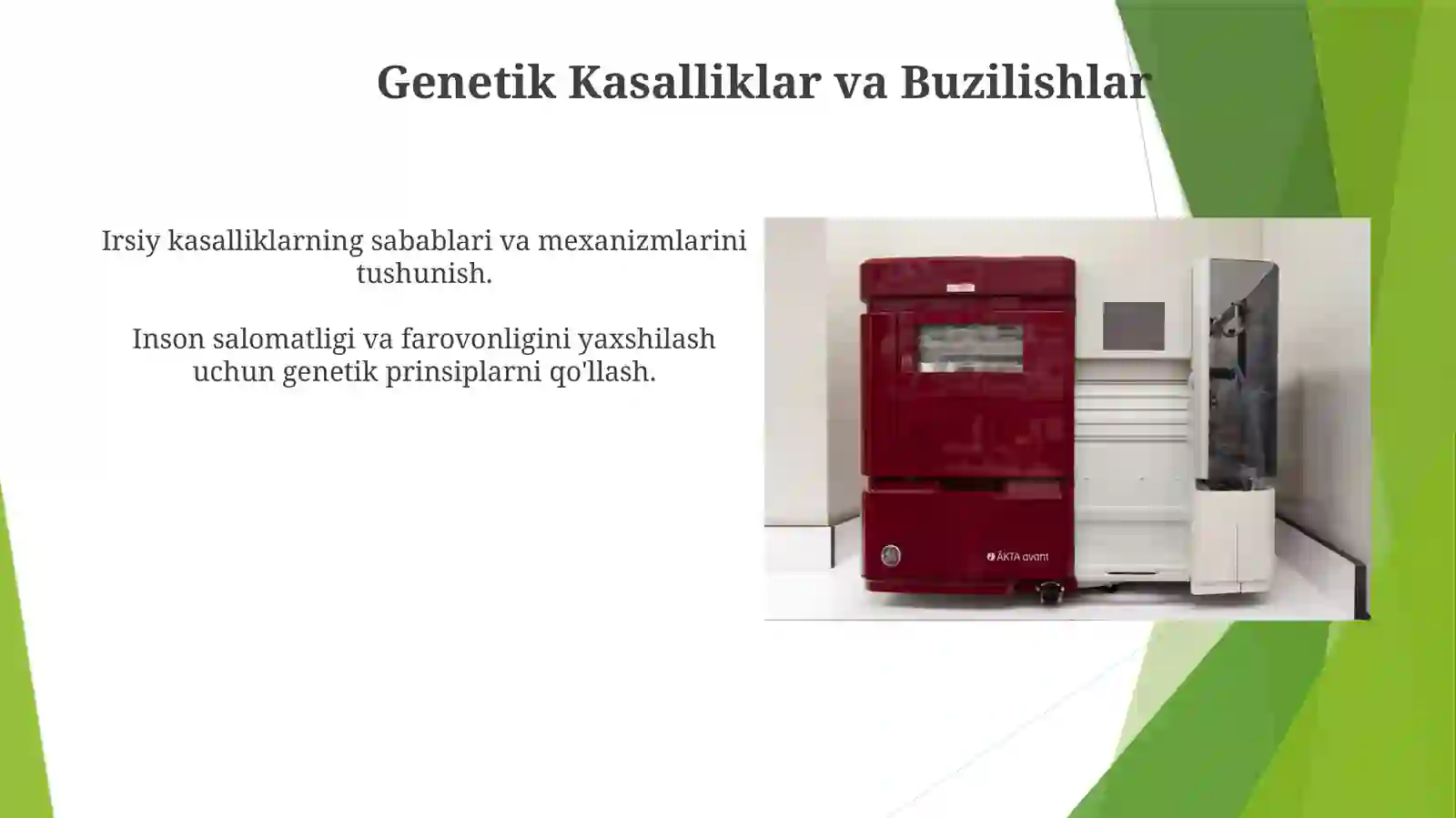 Genetik Kasalliklar va Buzilishlar

Irsiy kasalliklarning sabablari va mexanizmlarini tushunish.

Inson salomatligi va farovonligini yaxshilash uchun genetik prinsiplarni qo'llash.

ÄKTA avant